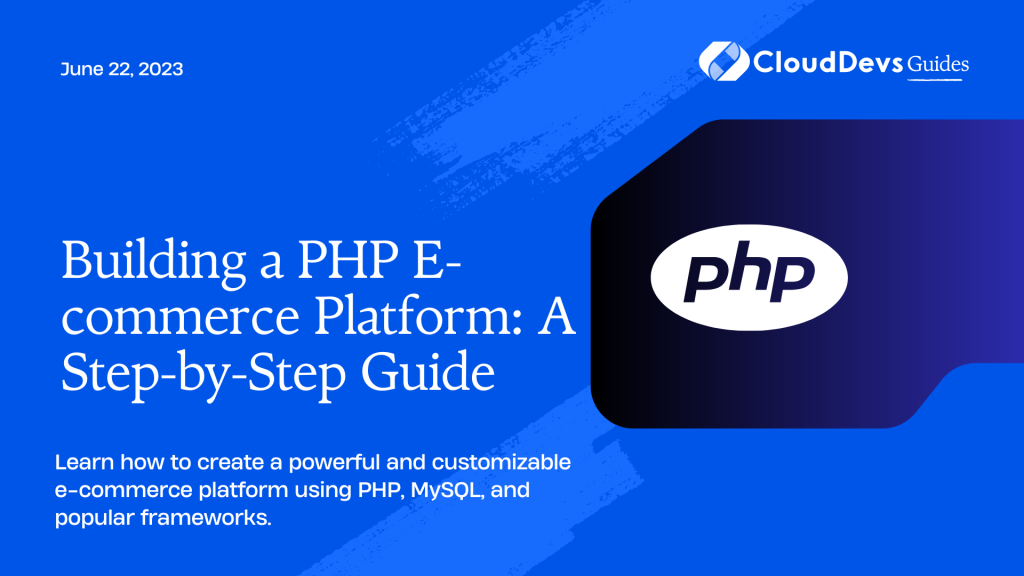 June 22, 2023

CloudDevs Guides

Building a PHP E-commerce Platform: A Step-by-Step Guide

php

Learn how to create a powerful and customizable e-commerce platform using PHP, MySQL, and popular frameworks.